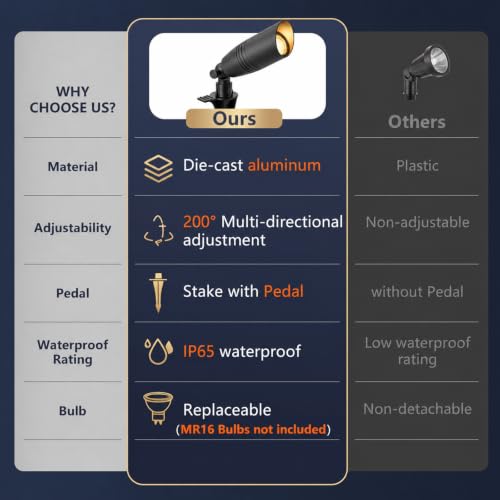 | WHY CHOOSE US? | Ours | Others |
|---|---|---|
| Material | Die-cast aluminum | Plastic |
| Adjustability | 200° Multi-directional adjustment | Non-adjustable |
| Pedal | Stake with Pedal | without Pedal |
| Waterproof Rating | IP65 waterproof | Low waterproof rating |
| Bulb | Replaceable (MR16 Bulbs not included) | Non-detachable |